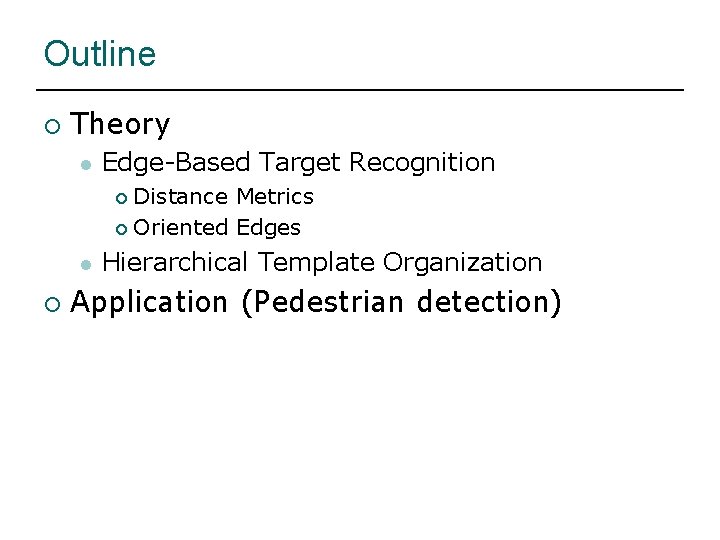 Outline

Theory

Edge-Based Target Recognition

Distance Metrics

Oriented Edges

Hierarchical Template Organization

Application (Pedestrian detection)